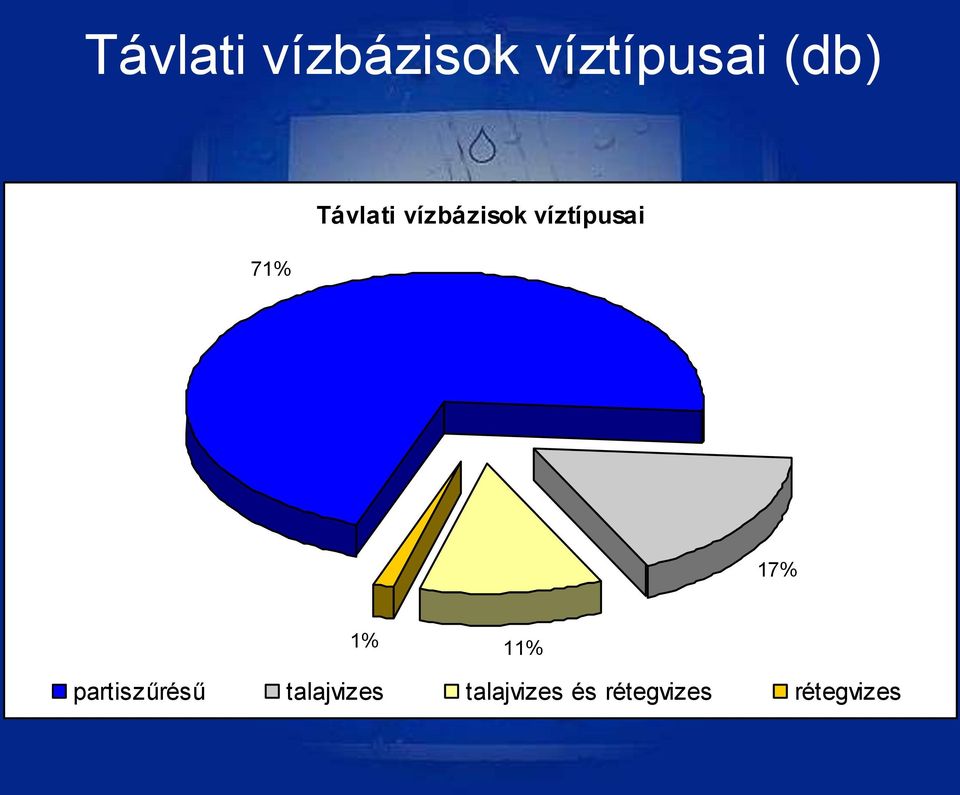 Távlati vízbázisok víztípusai (db)

Távlati vízbázisok víztípusai

71%

17%

1%

11%

partiszűrésű
talajvizes
talajvizes és rétegvizes
rétegvizes